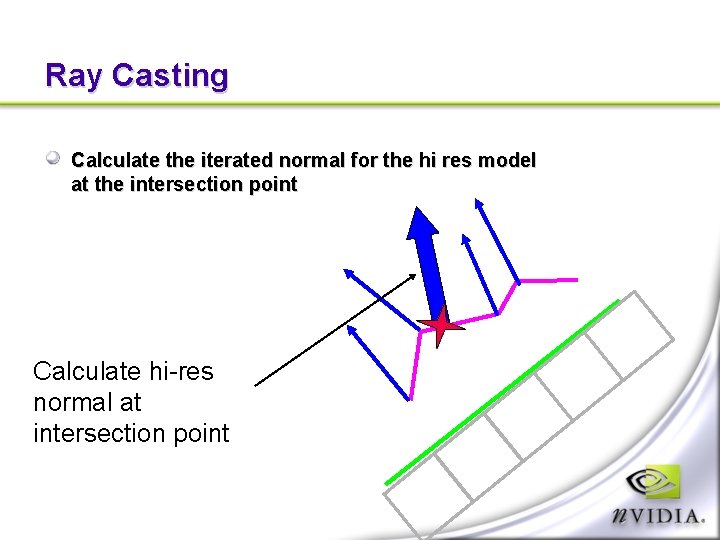 Ray Casting

Calculate the iterated normal for the hi res model at the intersection point

Calculate hi-res normal at intersection point

nVIDIA.